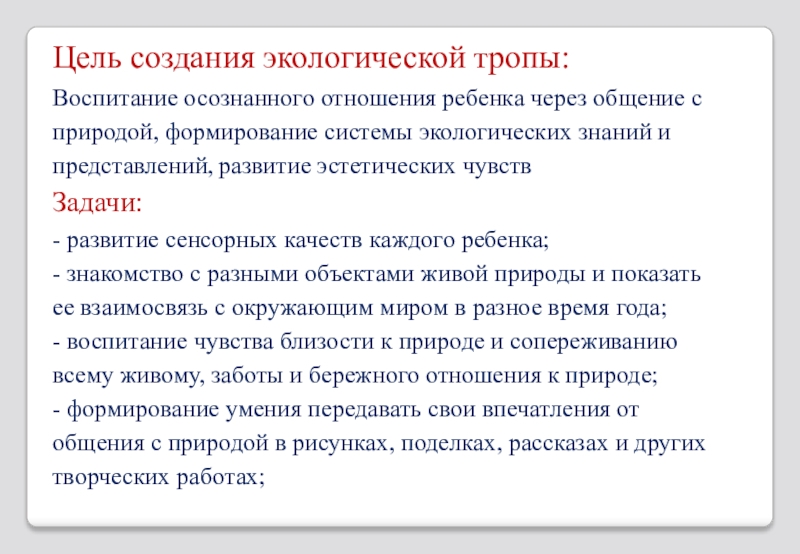 Цель создания экологической тропы:

Воспитание осознанного отношения ребенка через общение с природой, формирование системы экологических знаний и представлений, развитие эстетических чувств

Задачи:

- развитие сенсорных качеств каждого ребенка;
- знакомство с разными объектами живой природы и показать ее взаимосвязь с окружающим миром в разное время года;
- воспитание чувства близости к природе и сопереживанию всему живому, заботы и бережного отношения к природе;
- формирование умения передавать свои впечатления от общения с природой в рисунках, поделках, рассказах и других творческих работах;